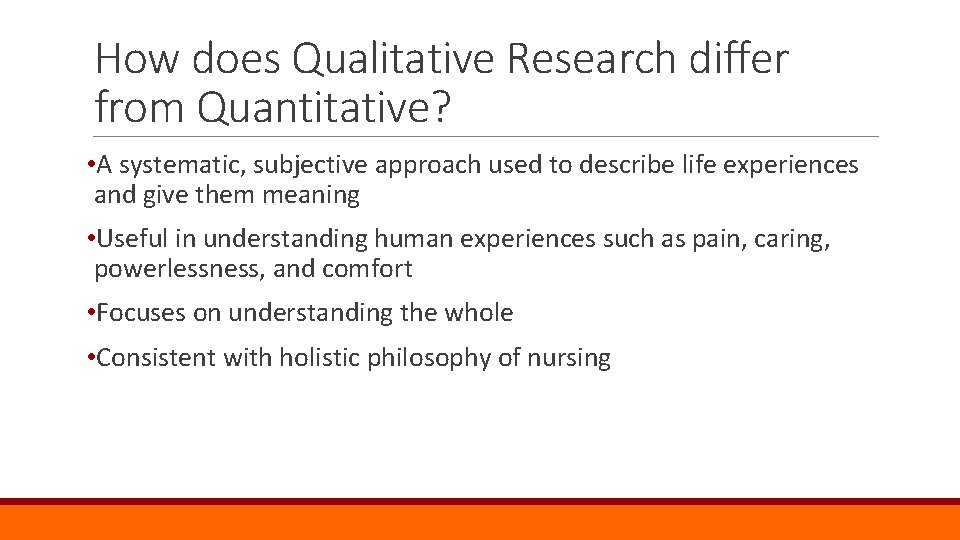 How does Qualitative Research differ from Quantitative?

•A systematic, subjective approach used to describe life experiences and give them meaning

•Useful in understanding human experiences such as pain, caring, powerlessness, and comfort

•Focuses on understanding the whole

•Consistent with holistic philosophy of nursing